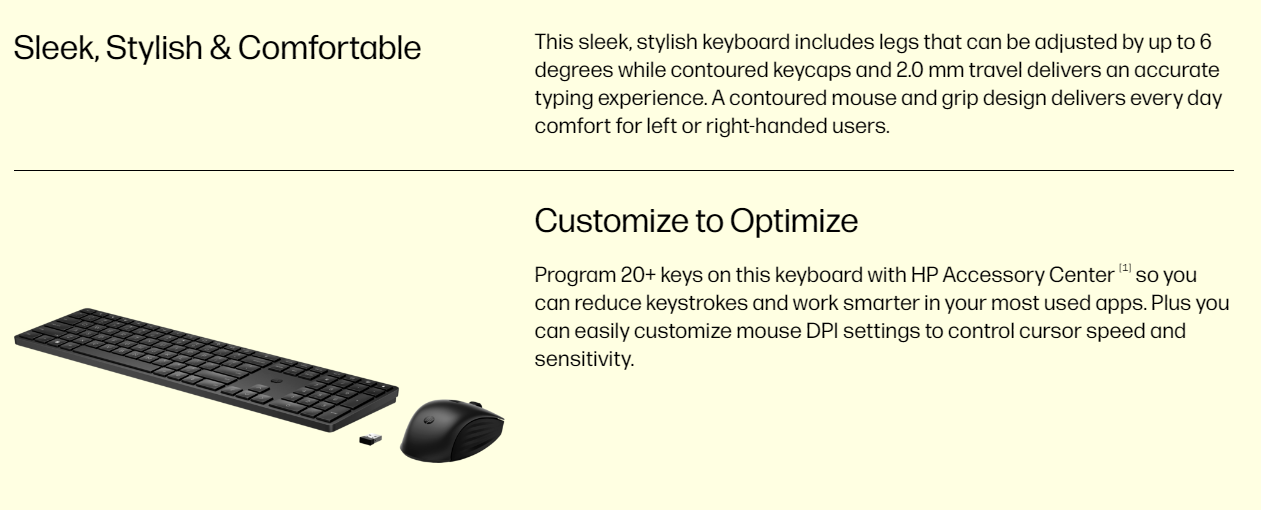 Sleek, Stylish & Comfortable

This sleek, stylish keyboard includes legs that can be adjusted by up to 6 degrees while contoured keycaps and 2.0 mm travel delivers an accurate typing experience. A contoured mouse and grip design delivers every day comfort for left or right-handed users.

Customize to Optimize

Program 20+ keys on this keyboard with HP Accessory Center [1] so you can reduce keystrokes and work smarter in your most used apps. Plus you can easily customize mouse DPI settings to control cursor speed and sensitivity.